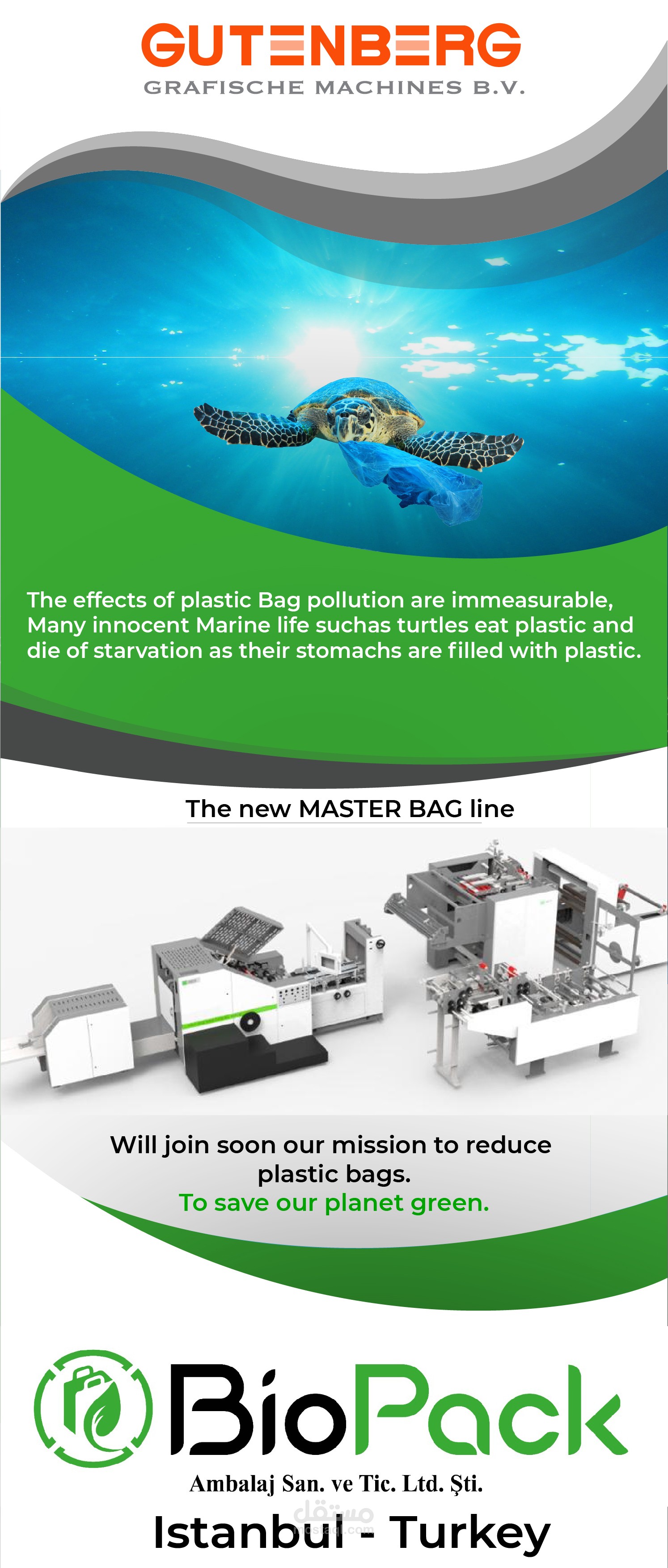 GUTENBERG
GRAFISCHE MACHINES B.V.

The effects of plastic Bag pollution are immeasurable, Many innocent Marine life suchas turtles eat plastic and die of starvation as their stomachs are filled with plastic.

The new MASTER BAG line

Will join soon our mission to reduce plastic bags.
To save our planet green.

BioPack
Ambalaj San. ve Tic. Ltd. Şti.
مستقل
mostaql.com
Istanbul - Turkey